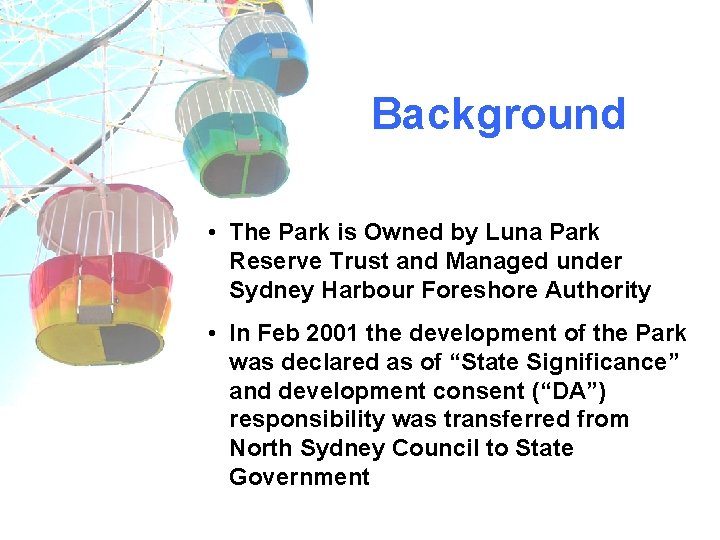 Background

• The Park is Owned by Luna Park Reserve Trust and Managed under Sydney Harbour Foreshore Authority

• In Feb 2001 the development of the Park was declared as of “State Significance” and development consent (“DA”) responsibility was transferred from North Sydney Council to State Government